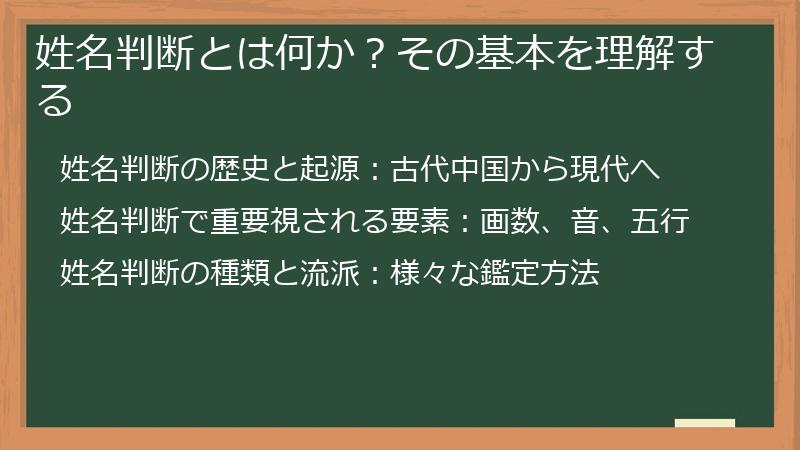 姓名判断とは何か？その基本を理解する

姓名判断の歴史と起源：古代中国から現代へ

姓名判断で重要視される要素：画数、音、五行

姓名判断の種類と流派：様々な鑑定方法